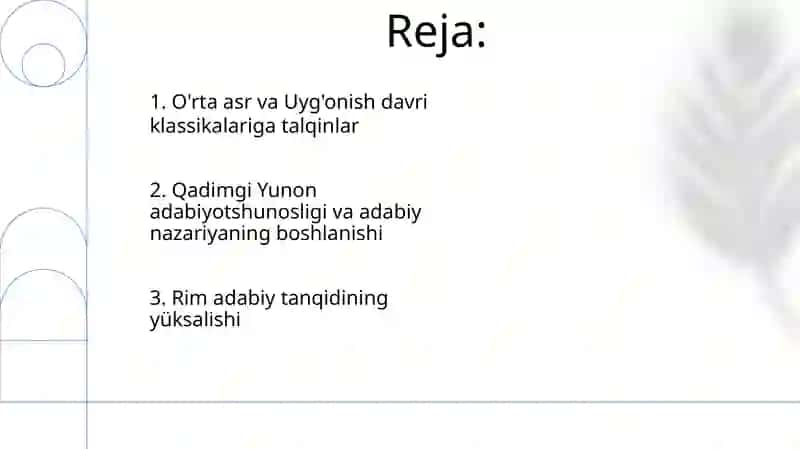 Reja:

1. O'rta asr va Uyg'onish davri klassikalariga talqinlar

2. Qadimgi Yunon adabiyotshunosligi va adabiy nazariyaning boshlanishi

3. Rim adabiy tanqidining yüksalishi